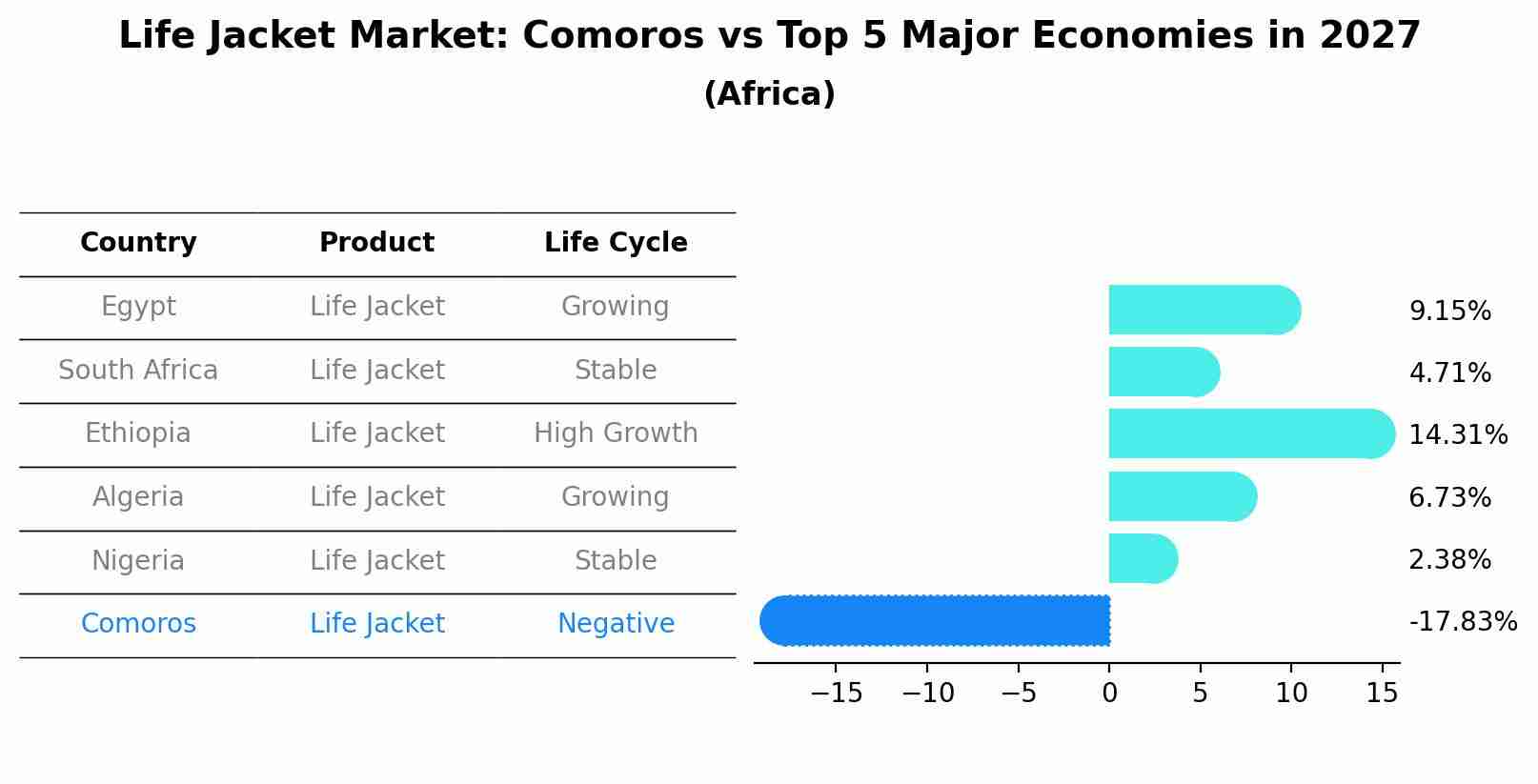 Life Jacket Market: Comoros vs Top 5 Major Economies in 2027
(Africa)

| Country | Product | Life Cycle |
|---|---|---|
| Egypt | Life Jacket | Growing |
| South Africa | Life Jacket | Stable |
| Ethiopia | Life Jacket | High Growth |
| Algeria | Life Jacket | Growing |
| Nigeria | Life Jacket | Stable |
| Comoros | Life Jacket | Negative |

9.15%
4.71%
14.31%
6.73%
2.38%
-17.83%

−15 −10 −5 0 5 10 15